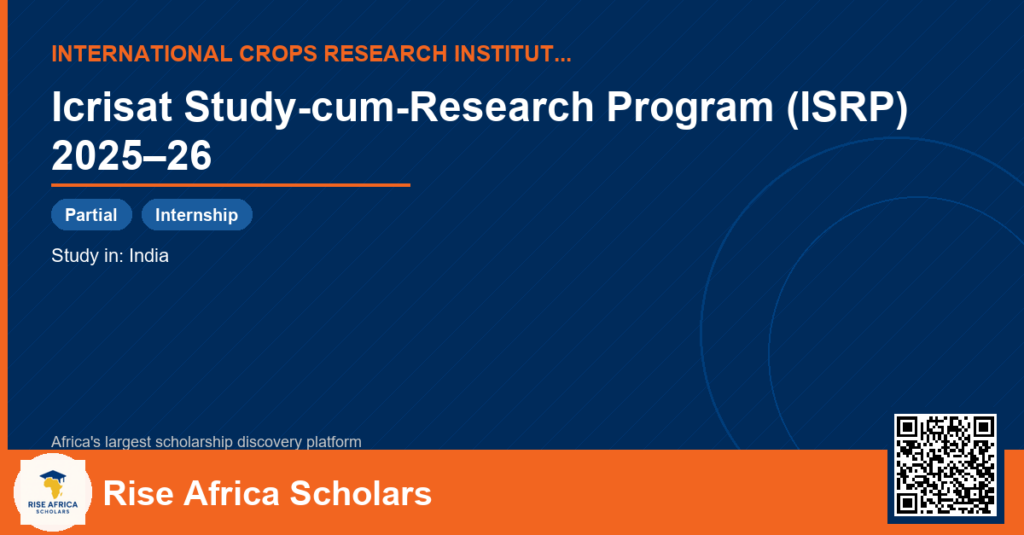 INTERNATIONAL CROPS RESEARCH INSTITUT...

Icrisat Study-cum-Research Program (ISRP) 2025–26

Partial

Internship

Study in: India

Africa's largest scholarship discovery platform

RISE AFRICA SCHOLARS

Rise Africa Scholars